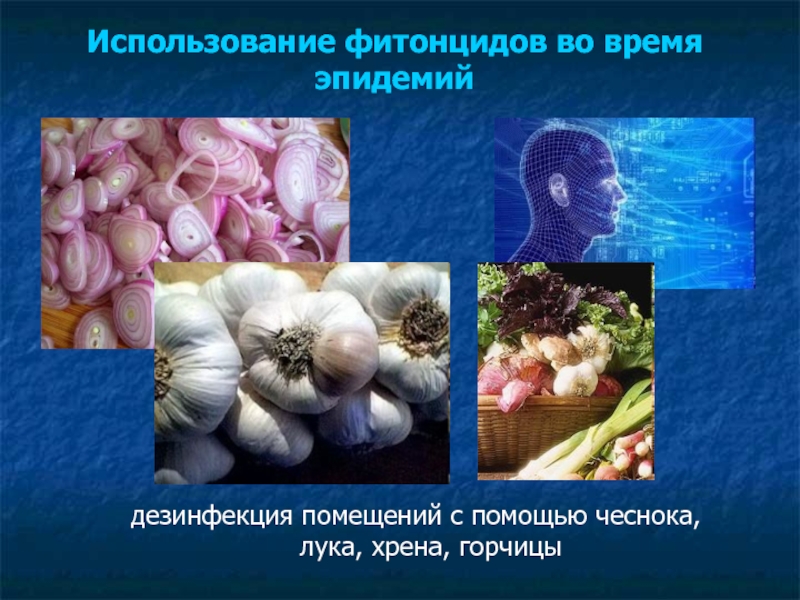 Использование фитонцидов во время эпидемий

дезинфекция помещений с помощью чеснока, лука, хрена, горчицы